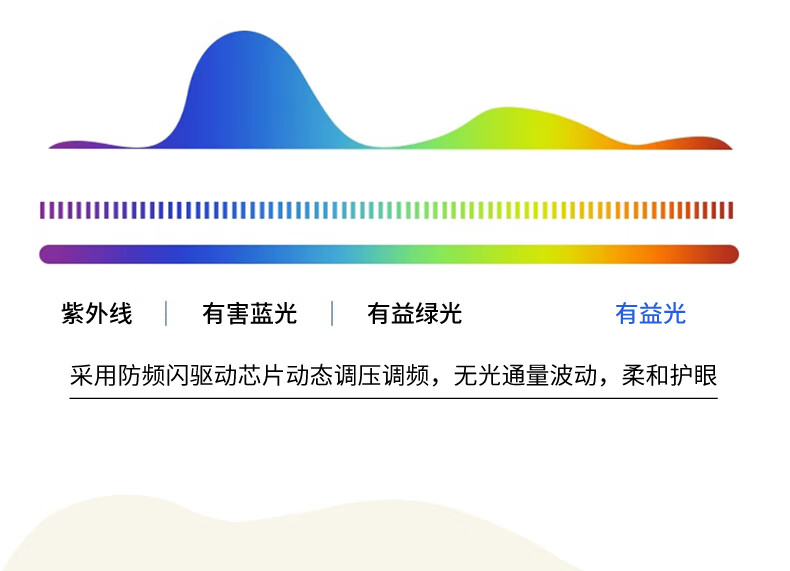 紫外线 | 有害蓝光 | 有益绿光 有益光

采用防频闪驱动芯片动态调压调频，无光通量波动，柔和护眼